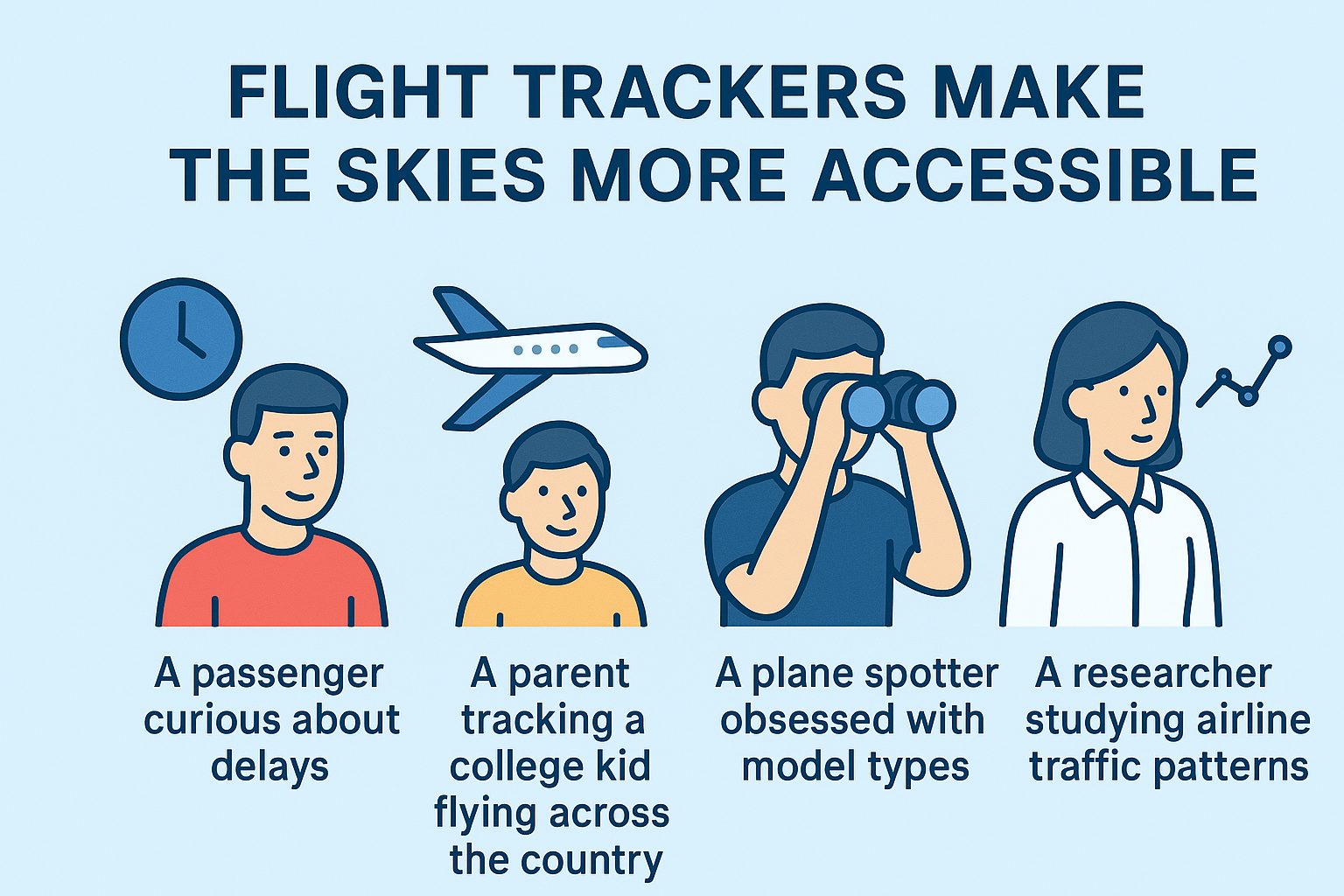 FLIGHT TRACKERS MAKE THE SKIES MORE ACCESSIBLE

A passenger curious about delays

A parent tracking a college kid flying across the country

A plane spotter obsessed with model types

A researcher studying airline traffic patterns